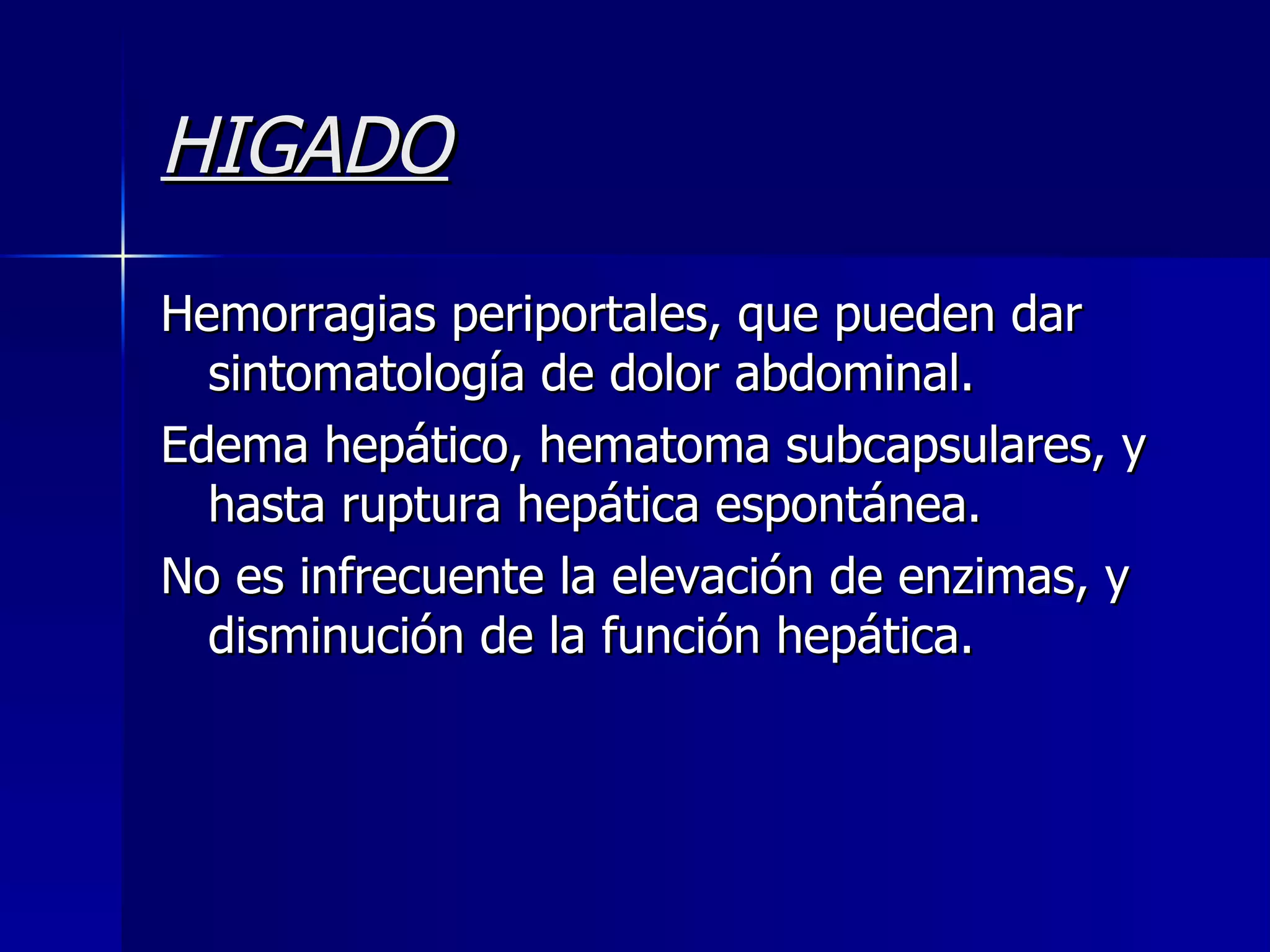 HIGADO

Hemorragias periportales, que pueden dar sintomatología de dolor abdominal.

Edema hepático, hematoma subcapsulares, y hasta ruptura hepática espontánea.

No es infrecuente la elevación de enzimas, y disminución de la función hepática.